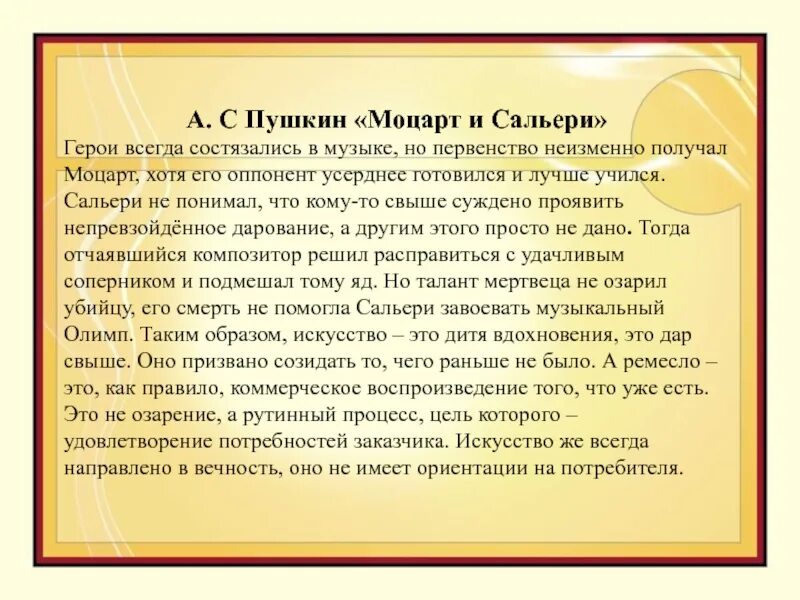 А. С Пушкин «Моцарт и Сальери»
Герои всегда состязались в музыке, но первенство неизменно получал Моцарт, хотя его оппонент усерднее готовился и лучше учился. Сальери не понимал, что кому-то свыше суждено проявить непревзойдённое дарование, а другим этого просто не дано. Тогда отчаявшийся композитор решил расправиться с удачливым соперником и подмешал тому яд. Но талант мертвеца не озарил убийцу, его смерть не помогла Сальери завоевать музыкальный Олимп. Таким образом, искусство – это дитя вдохновения, это дар свыше. Оно призвано созидать то, чего раньше не было. А ремесло – это, как правило, коммерческое воспроизведение того, что уже есть. Это не озарение, а рутинный процесс, цель которого – удовлетворение потребностей заказчика. Искусство же всегда направлено в вечность, оно не имеет ориентации на потребителя.